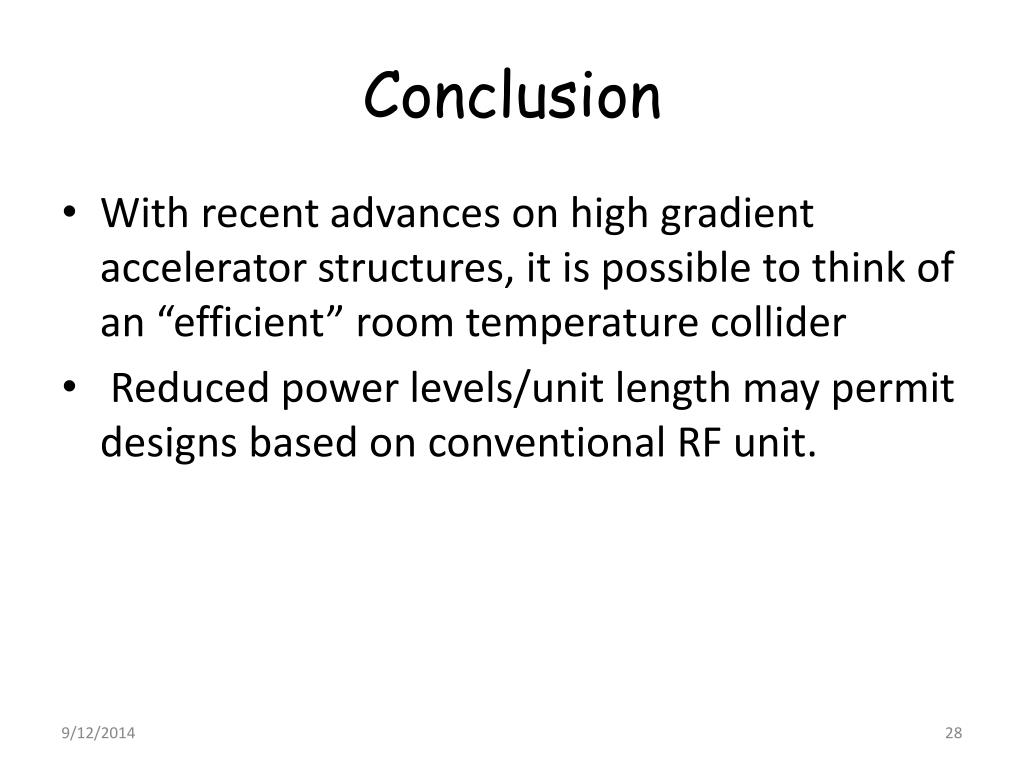 Conclusion

• With recent advances on high gradient accelerator structures, it is possible to think of an “efficient” room temperature collider

• Reduced power levels/unit length may permit designs based on conventional RF unit.

9/12/2014

28